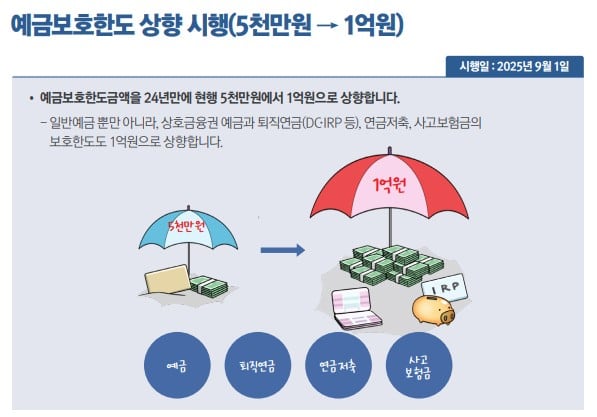 예금보호한도 상향 시행(5천만원 → 1억원)

시행일 : 2025년 9월 1일

• 예금보호한도금액을 24년만에 현행 5천만원에서 1억원으로 상향합니다.

– 일반예금 뿐만 아니라, 상호금융권 예금과 퇴직연금(DC·IRP 등), 연금저축, 사고보험금의 보호한도도 1억원으로 상향합니다.

5천만원

1억원

IRP

예금

퇴직연금

연금저축

사고 보험금